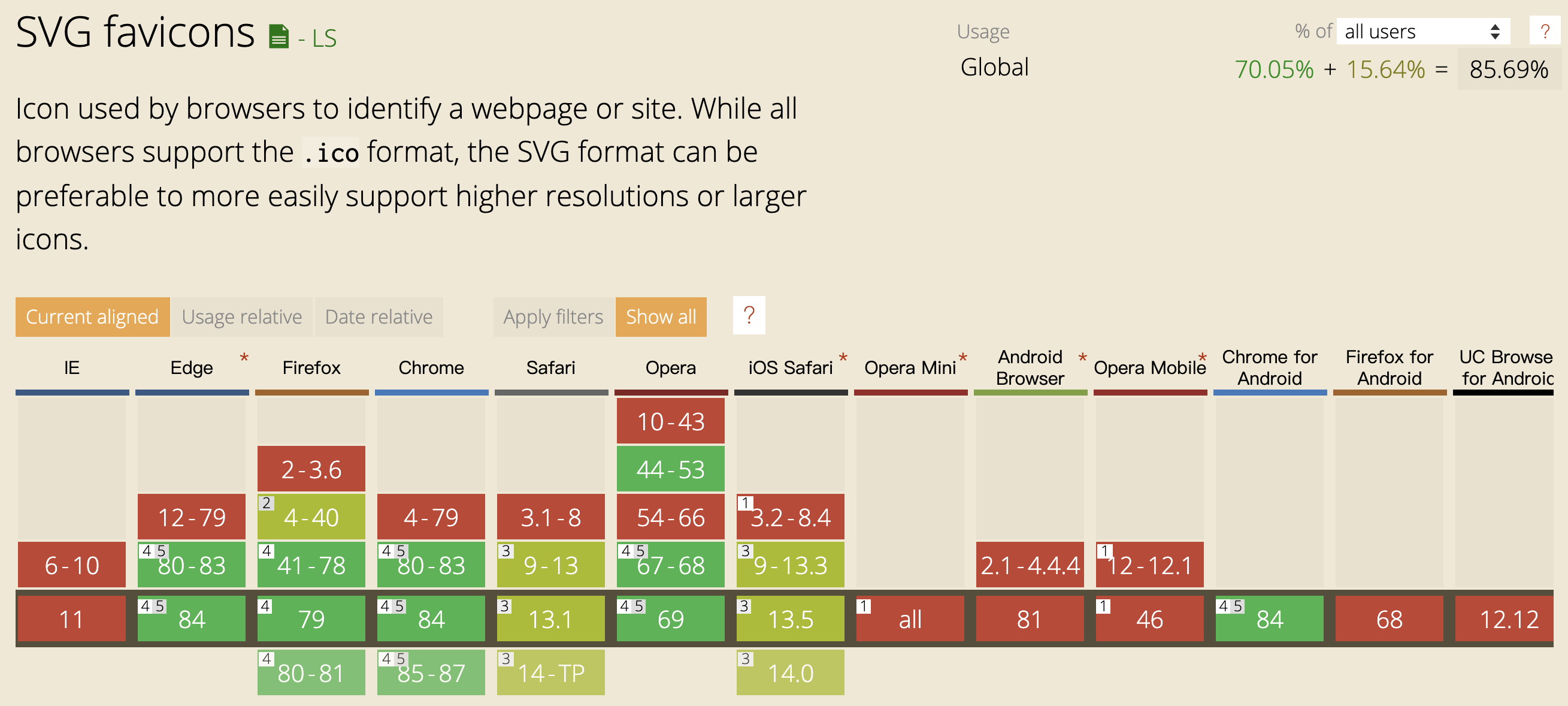 SVG favicons - LS

Usage % of all users ?

Global 70.05% + 15.64% = 85.69%

Icon used by browsers to identify a webpage or site. While all browsers support the .ico format, the SVG format can be preferable to more easily support higher resolutions or larger icons.

Current aligned Usage relative Date relative Apply filters Show all ?

| IE | Edge * | Firefox | Chrome | Safari | Opera | iOS Safari * | Opera Mini * | Android Browser * | Opera Mobile * | Chrome for Android | Firefox for Android | UC Browse for Androic |
|---|---|---|---|---|---|---|---|---|---|---|---|---|
| | | | | | 10-43 | | | | | | | |
| | | 2-3.6 | | | 44-53 | | | | | | | |
| | 12-79 | 2 4-40 | 4-79 | 3.1-8 | 54-66 | 1 3.2-8.4 | | | | | | |
| 6-10 | 4 5 80-83 | 4 41-78 | 4 5 80-83 | 3 9-13 | 4 5 67-68 | 3 9-13.3 | | 2.1-4.4.4 | 1 12-12.1 | | | |
| 11 | 4 5 84 | 4 79 | 4 5 84 | 3 13.1 | 4 5 69 | 3 13.5 | 1 all | 81 | 1 46 | 4 5 84 | 68 | 12.12 |
| | | 4 80-81 | 4 5 85-87 | 3 14-TP | | 3 14.0 | | | | | | |